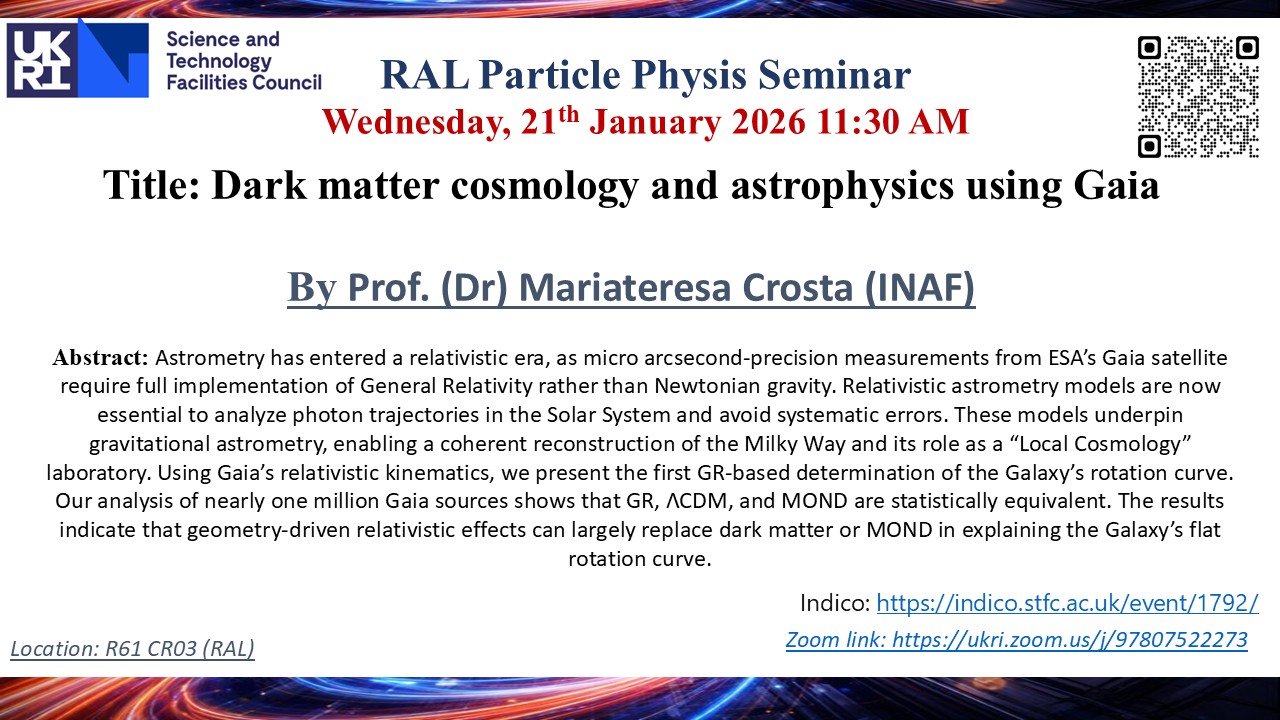 UK RI Science and Technology Facilities Council

RAL Particle Physis Seminar
Wednesday, 21$^{th}$ January 2026 11:30 AM

Title: Dark matter cosmology and astrophysics using Gaia

By Prof. (Dr) Mariateresa Crosta (INAF)

Abstract: Astrometry has entered a relativistic era, as micro arcsecond-precision measurements from ESA's Gaia satellite require full implementation of General Relativity rather than Newtonian gravity. Relativistic astrometry models are now essential to analyze photon trajectories in the Solar System and avoid systematic errors. These models underpin gravitational astrometry, enabling a coherent reconstruction of the Milky Way and its role as a "Local Cosmology" laboratory. Using Gaia's relativistic kinematics, we present the first GR-based determination of the Galaxy's rotation curve. Our analysis of nearly one million Gaia sources shows that GR, ΛCDM, and MOND are statistically equivalent. The results indicate that geometry-driven relativistic effects can largely replace dark matter or MOND in explaining the Galaxy's flat rotation curve.

Indico: https://indico.stfc.ac.uk/event/1792/
Zoom link: https://ukri.zoom.us/j/97807522273

Location: R61 CR03 (RAL)